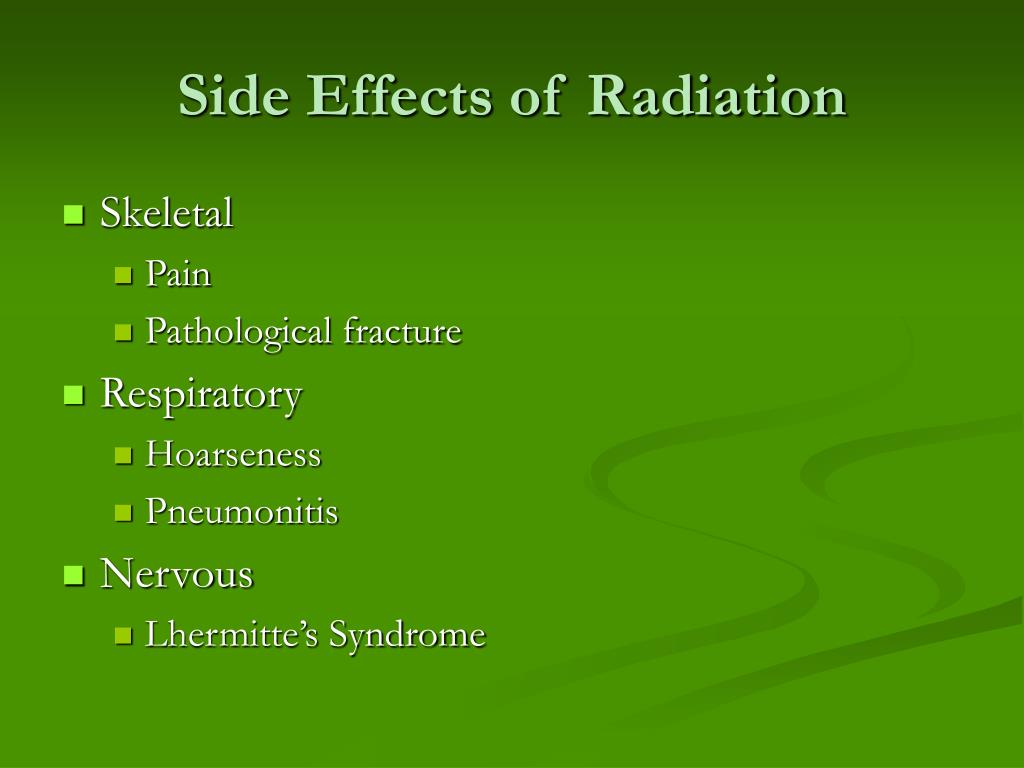 Side Effects of Radiation

- Skeletal
  - Pain
  - Pathological fracture
- Respiratory
  - Hoarseness
  - Pneumonitis
- Nervous
  - Lhermitte’s Syndrome